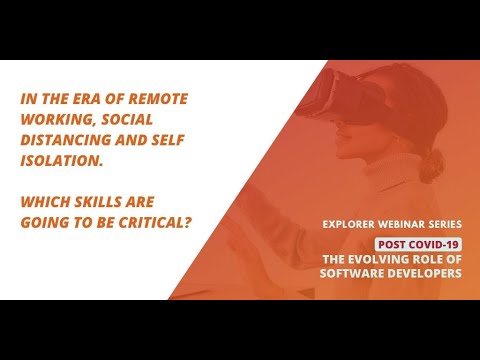 IN THE ERA OF REMOTE WORKING, SOCIAL DISTANCING AND SELF ISOLATION.

WHICH SKILLS ARE GOING TO BE CRITICAL?

EXPLORER WEBINAR SERIES

POST COVID-19

THE EVOLVING ROLE OF SOFTWARE DEVELOPERS